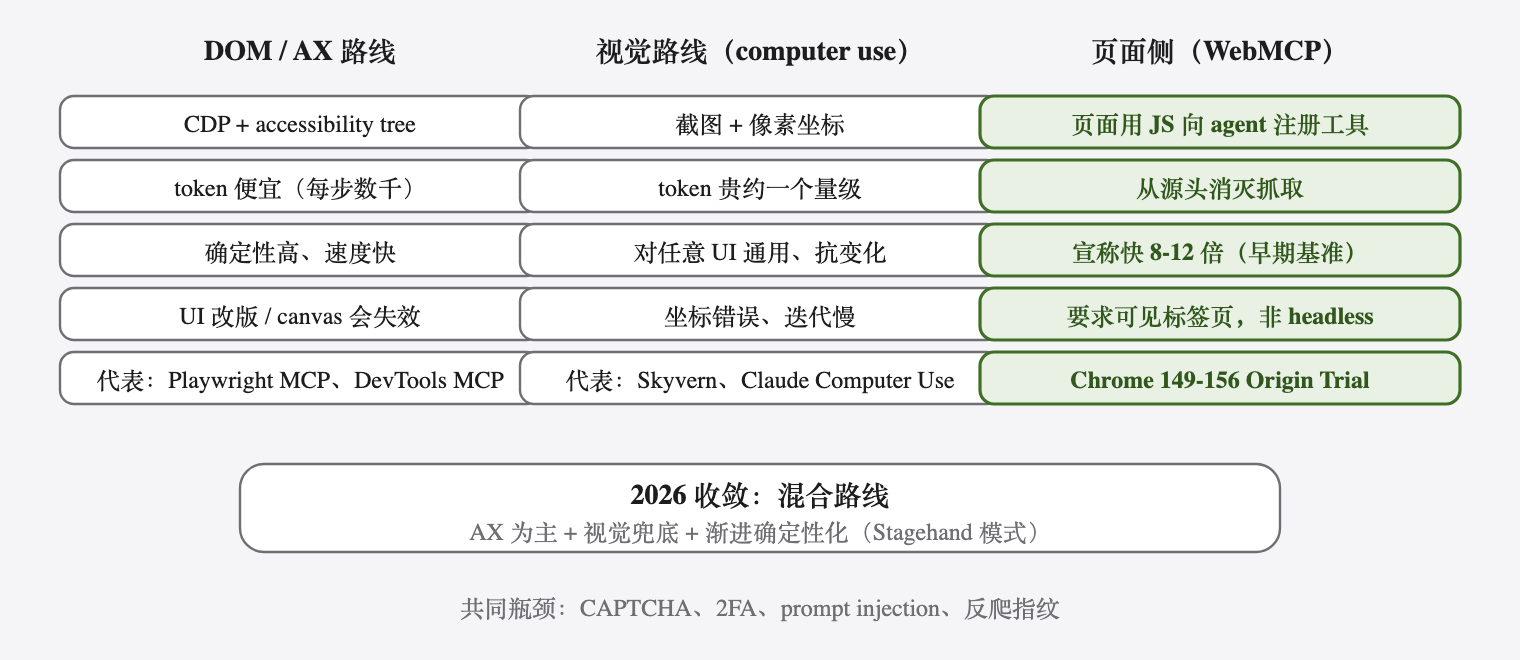 | DOM / AX 路线 | 视觉路线（computer use） | 页面侧（WebMCP） |
|---|---|---|
| CDP + accessibility tree | 截图 + 像素坐标 | 页面用 JS 向 agent 注册工具 |
| token 便宜（每步数千） | token 贵约一个量级 | 从源头消灭抓取 |
| 确定性高、速度快 | 对任意 UI 通用、抗变化 | 宣称快 8-12 倍（早期基准） |
| UI 改版 / canvas 会失效 | 坐标错误、迭代慢 | 要求可见标签页，非 headless |
| 代表：Playwright MCP、DevTools MCP | 代表：Skyvern、Claude Computer Use | Chrome 149-156 Origin Trial |

2026 收敛：混合路线
AX 为主 + 视觉兜底 + 渐进确定性化（Stagehand 模式）

共同瓶颈：CAPTCHA、2FA、prompt injection、反爬指纹